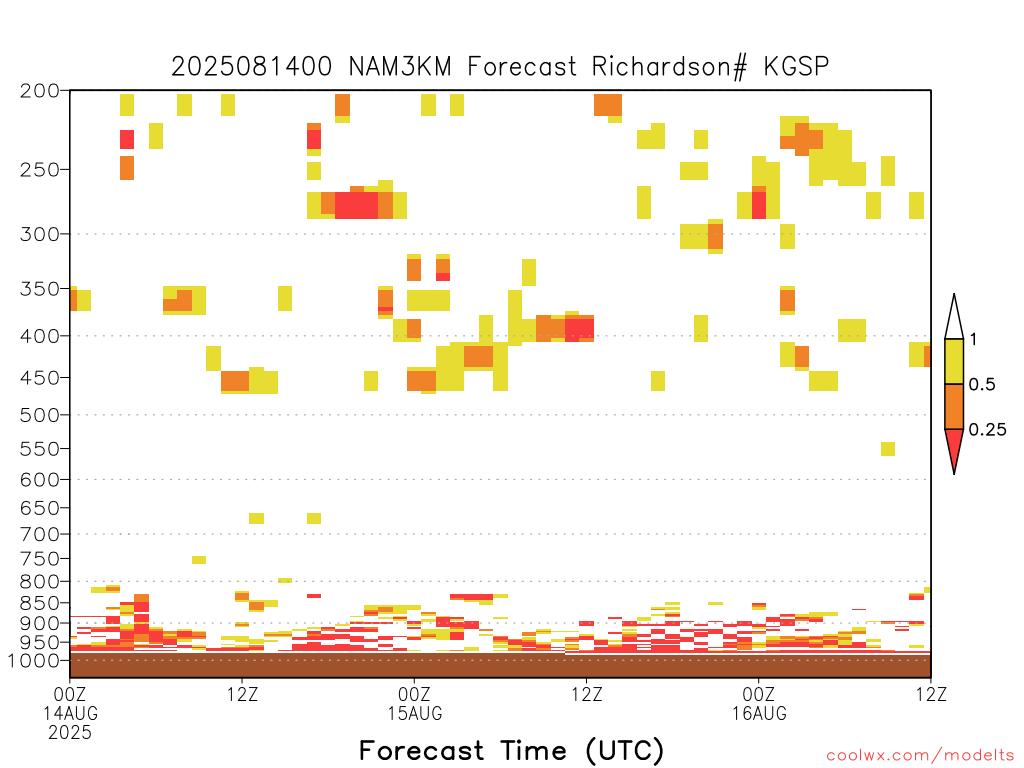 2025081400 NAM3KM Forecast Richardson# KGSP

200
250
300
350
400
450
500
550
600
650
700
750
800
850
900
950
1000

1
0.5
0.25

00Z
14AUG
2025
12Z
00Z
15AUG
12Z
00Z
16AUG
12Z

Forecast Time (UTC)

coolwx.com/modelts